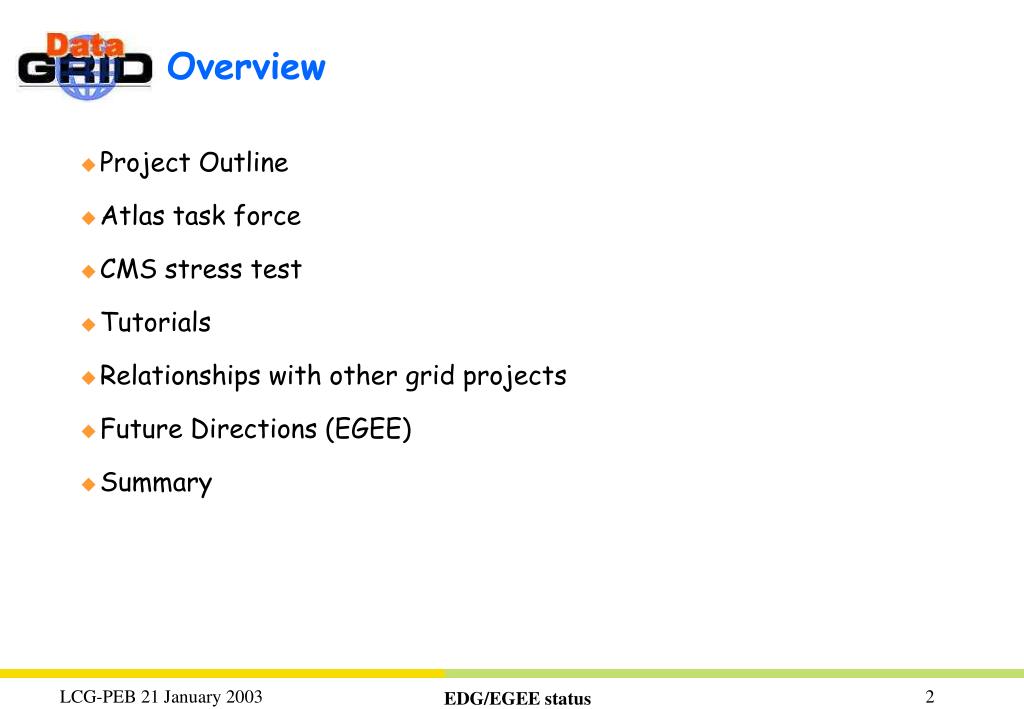 Data GRID

Overview

Project Outline

Atlas task force

CMS stress test

Tutorials

Relationships with other grid projects

Future Directions (EGEE)

Summary

LCG-PEB 21 January 2003

EDG/EGEE status

2